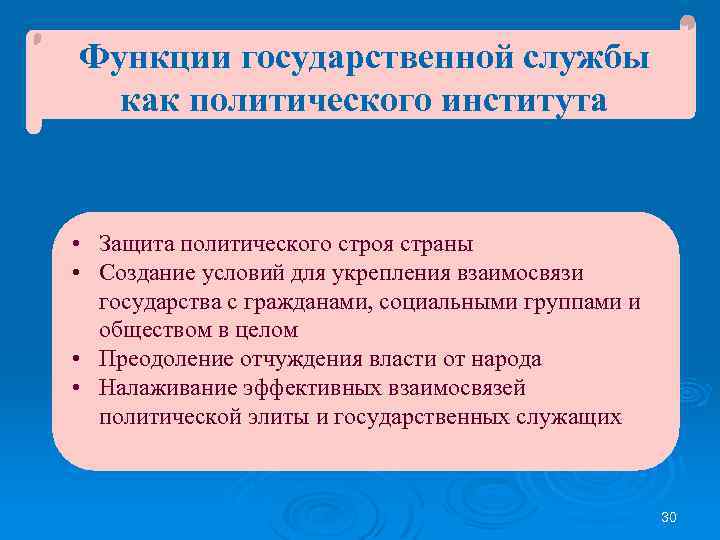 Функции государственной службы как политического института

• Защита политического строя страны
• Создание условий для укрепления взаимосвязи государства с гражданами, социальными группами и обществом в целом
• Преодоление отчуждения власти от народа
• Налаживание эффективных взаимосвязей политической элиты и государственных служащих

30